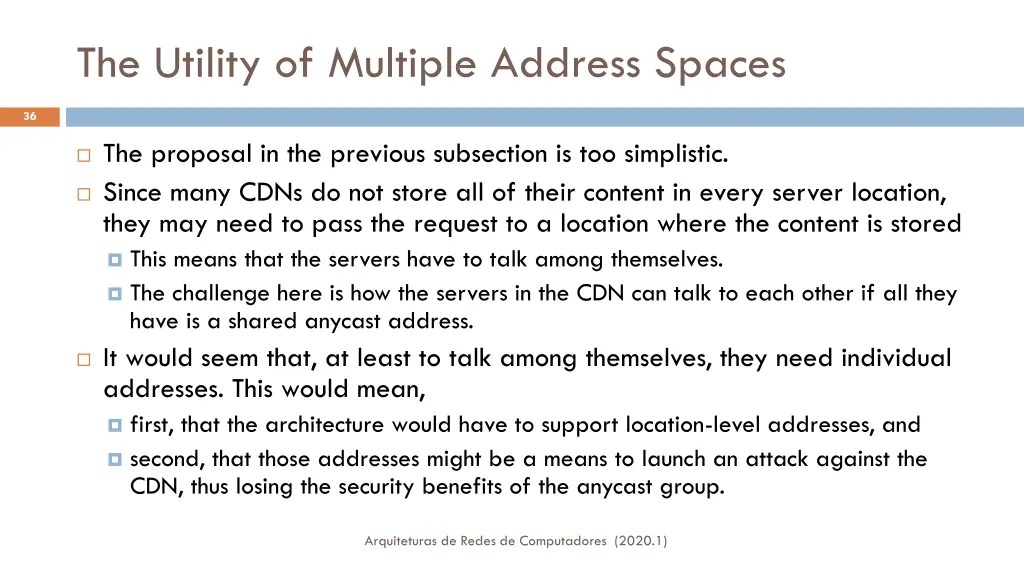 The Utility of Multiple Address Spaces

36

The proposal in the previous subsection is too simplistic.

Since many CDNs do not store all of their content in every server location, they may need to pass the request to a location where the content is stored

This means that the servers have to talk among themselves.

The challenge here is how the servers in the CDN can talk to each other if all they have is a shared anycast address.

It would seem that, at least to talk among themselves, they need individual addresses. This would mean,

first, that the architecture would have to support location-level addresses, and

second, that those addresses might be a means to launch an attack against the CDN, thus losing the security benefits of the anycast group.

Arquiteturas de Redes de Computadores (2020.1)